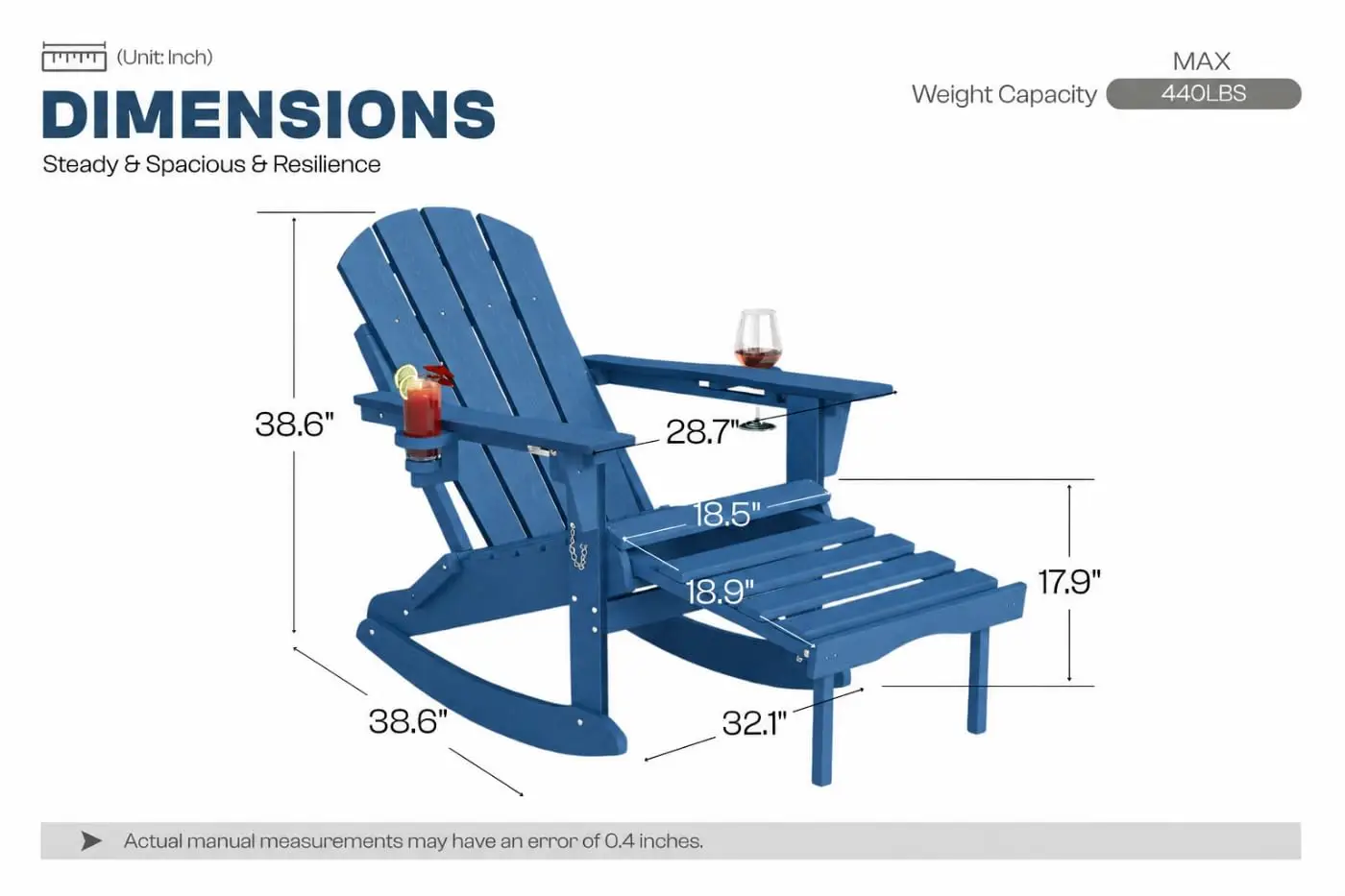 (Unit: Inch)

DIMENSIONS

Steady & Spacious & Resilience

MAX

Weight Capacity 440LBS

38.6"

28.7"

18.5"

18.9"

17.9"

38.6"

32.1"

Actual manual measurements may have an error of 0.4 inches.